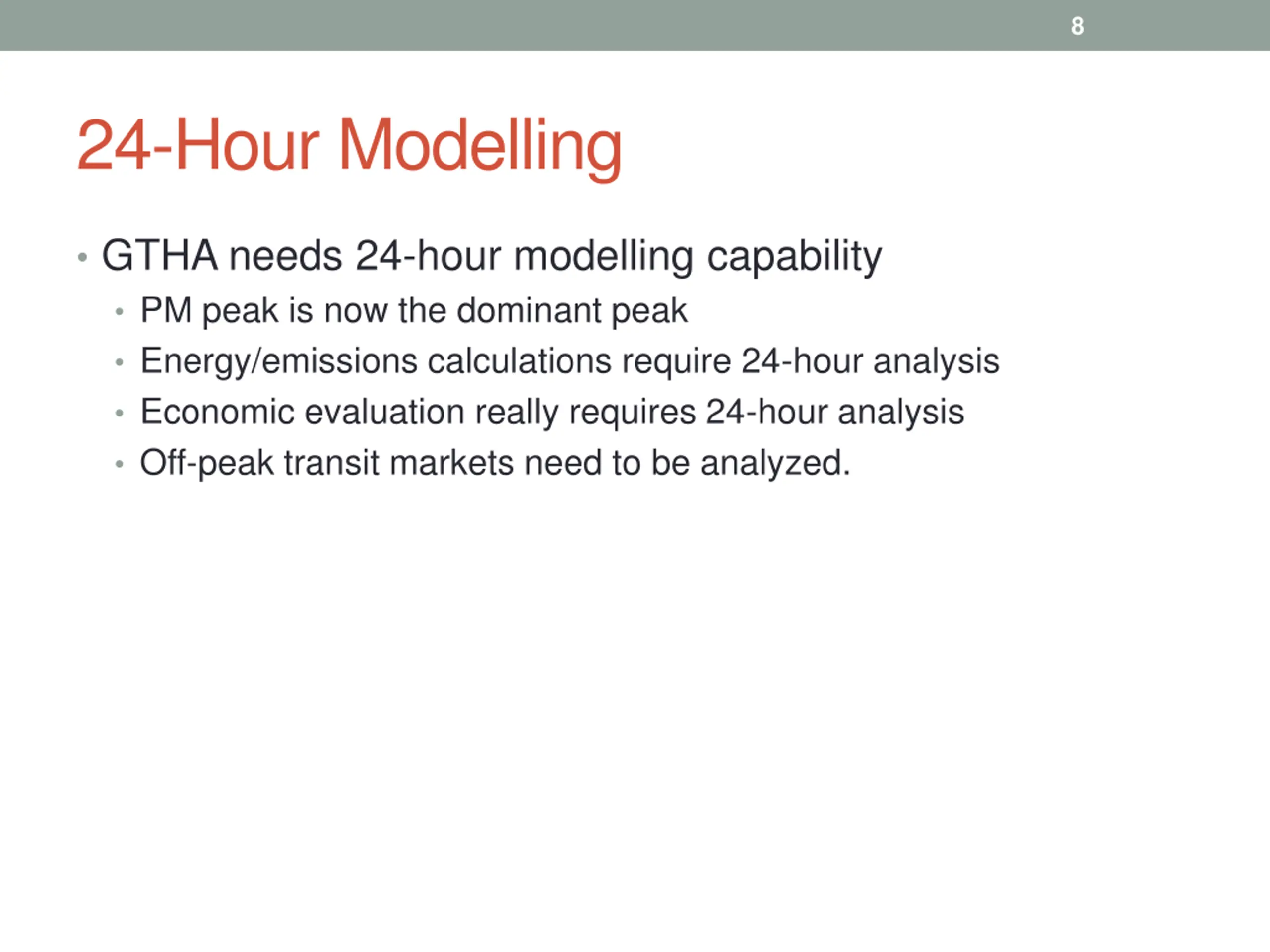 8

24-Hour Modelling

• GTHA needs 24-hour modelling capability
  • PM peak is now the dominant peak
  • Energy/emissions calculations require 24-hour analysis
  • Economic evaluation really requires 24-hour analysis
  • Off-peak transit markets need to be analyzed.